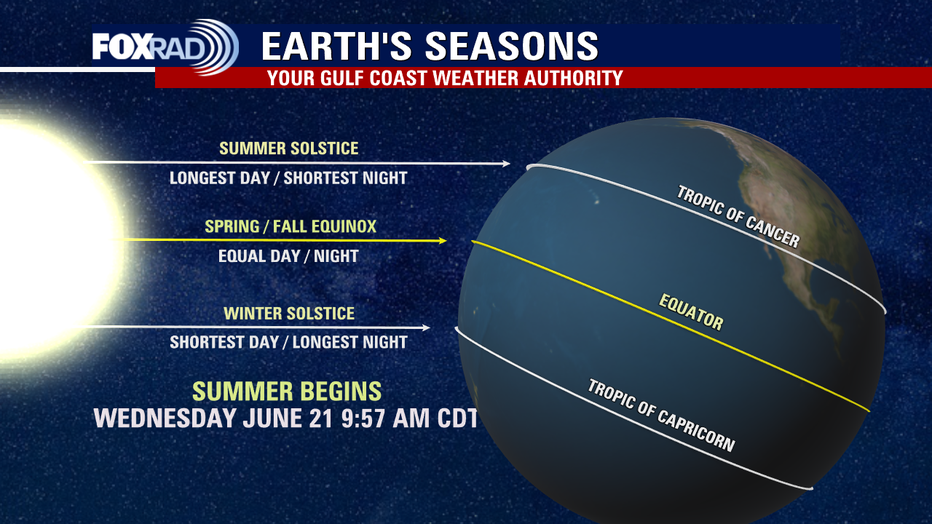 FOXRAD

EARTH'S SEASONS

YOUR GULF COAST WEATHER AUTHORITY

SUMMER SOLSTICE

LONGEST DAY / SHORTEST NIGHT

SPRING / FALL EQUINOX

EQUAL DAY / NIGHT

WINTER SOLSTICE

SHORTEST DAY / LONGEST NIGHT

SUMMER BEGINS

WEDNESDAY JUNE 21 9:57 AM CDT

TROPIC OF CANCER

EQUATOR

TROPIC OF CAPRICORN